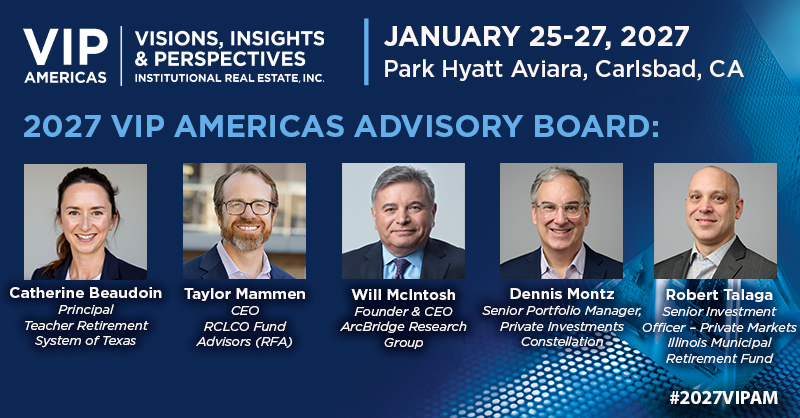 VIP AMERICAS

VISIONS, INSIGHTS & PERSPECTIVES
INSTITUTIONAL REAL ESTATE, INC.

JANUARY 25-27, 2027
Park Hyatt Aviara, Carlsbad, CA

2027 VIP AMERICAS ADVISORY BOARD:

Catherine Beaudoin
Principal
Teacher Retirement System of Texas

Taylor Mammen
CEO
RCLCO Fund Advisors (RFA)

Will McIntosh
Founder & CEO
ArcBridge Research Group

Dennis Montz
Senior Portfolio Manager, Private Investments
Constellation

Robert Talaga
Senior Investment Officer – Private Markets
Illinois Municipal Retirement Fund

#2027VIPAM